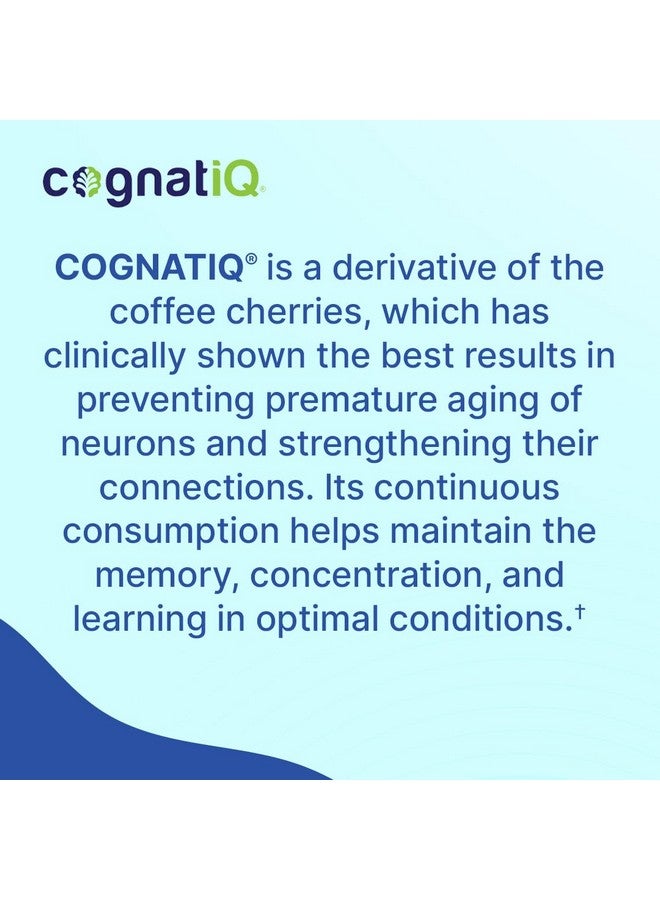 cognatiQ®

COGNATIQ® is a derivative of the coffee cherries, which has clinically shown the best results in preventing premature aging of neurons and strengthening their connections. Its continuous consumption helps maintain the memory, concentration, and learning in optimal conditions.†